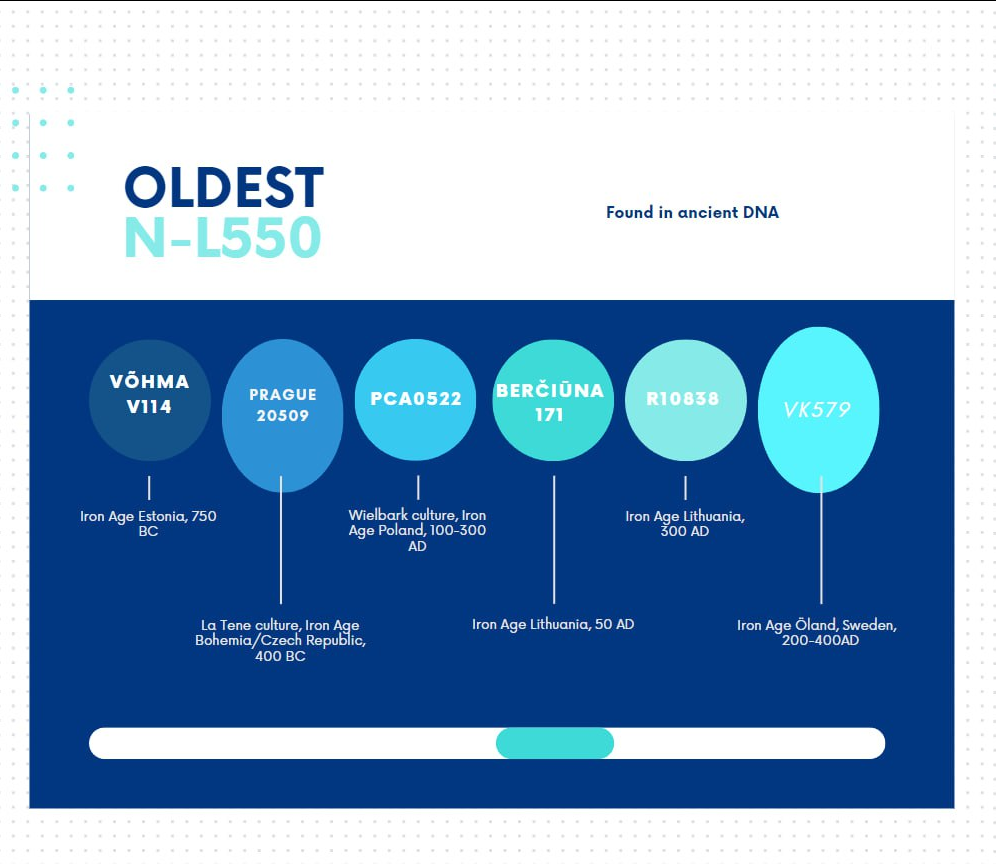 OLDEST
N-L550

Found in ancient DNA

VÕHMA V114

Iron Age Estonia, 750 BC

PRAGUE 20509

La Tene culture, Iron Age Bohemia/Czech Republic, 400 BC

PCA0522

Wielbark culture, Iron Age Poland, 100-300 AD

BERČIŪNA 171

Iron Age Lithuania, 50 AD

R10838

Iron Age Lithuania, 300 AD

VK579

Iron Age Öland, Sweden, 200-400AD